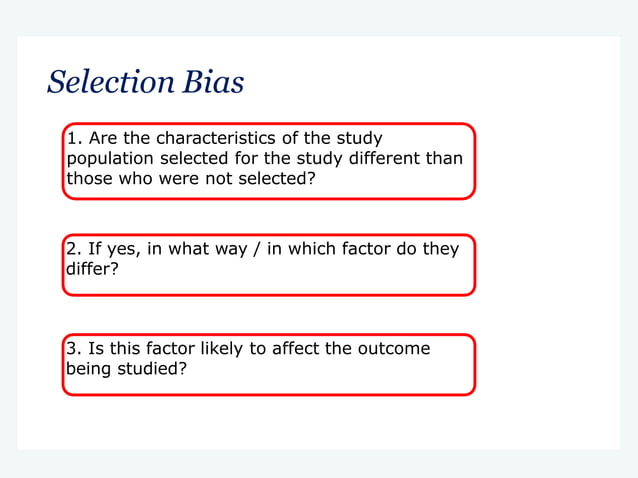 Selection Bias

1. Are the characteristics of the study population selected for the study different than those who were not selected?

2. If yes, in what way / in which factor do they differ?

3. Is this factor likely to affect the outcome being studied?